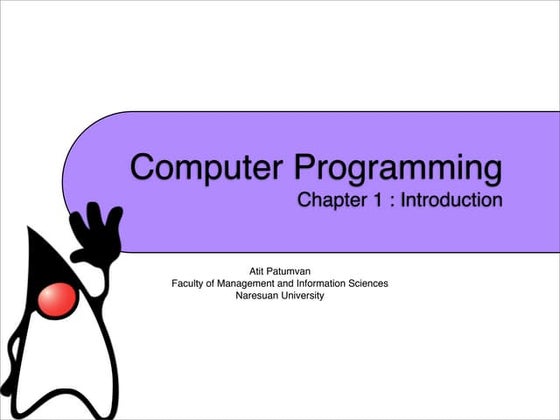 Computer Programming
Chapter 1 : Introduction

Atit Patumvan
Faculty of Management and Information Sciences
Naresuan University